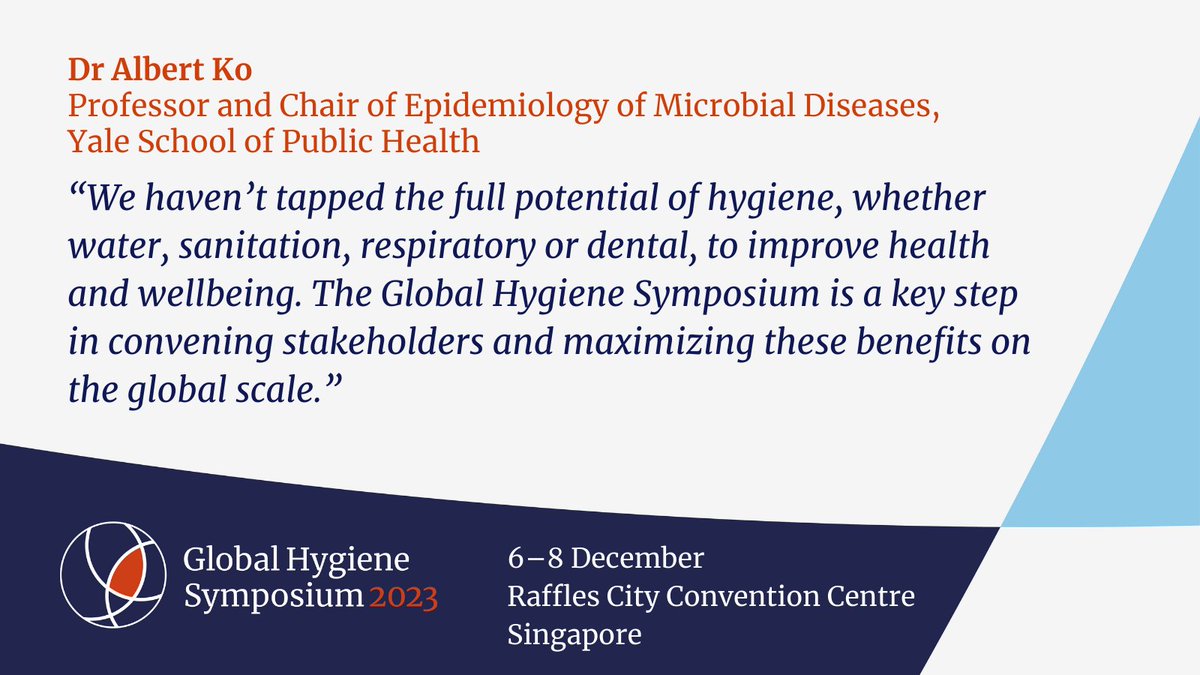 Dr Albert Ko
Professor and Chair of Epidemiology of Microbial Diseases, Yale School of Public Health

“We haven’t tapped the full potential of hygiene, whether water, sanitation, respiratory or dental, to improve health and wellbeing. The Global Hygiene Symposium is a key step in convening stakeholders and maximizing these benefits on the global scale.”

Global Hygiene Symposium 2023

6–8 December
Raffles City Convention Centre
Singapore